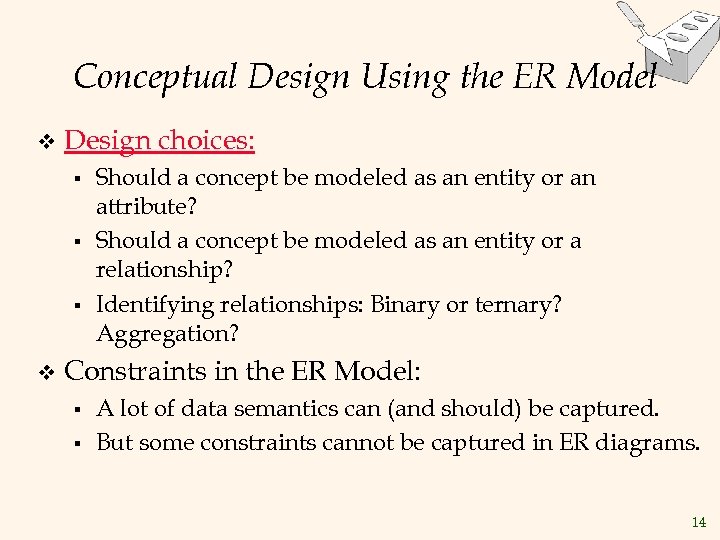 Conceptual Design Using the ER Model

❖ Design choices:

▪ Should a concept be modeled as an entity or an attribute?

▪ Should a concept be modeled as an entity or a relationship?

▪ Identifying relationships: Binary or ternary? Aggregation?

❖ Constraints in the ER Model:

▪ A lot of data semantics can (and should) be captured.

▪ But some constraints cannot be captured in ER diagrams.

14